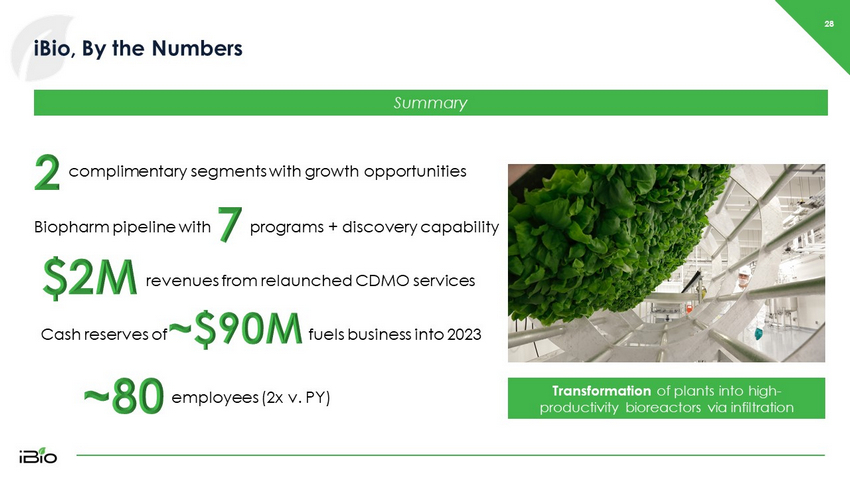 28

iBio, By the Numbers

Summary

2 complimentary segments with growth opportunities

Biopharm pipeline with 7 programs + discovery capability

$2M revenues from relaunched CDMO services

Cash reserves of ~$90M fuels business into 2023

~80 employees (2x v. PY)

Transformation of plants into high-productivity bioreactors via infiltration

iBio